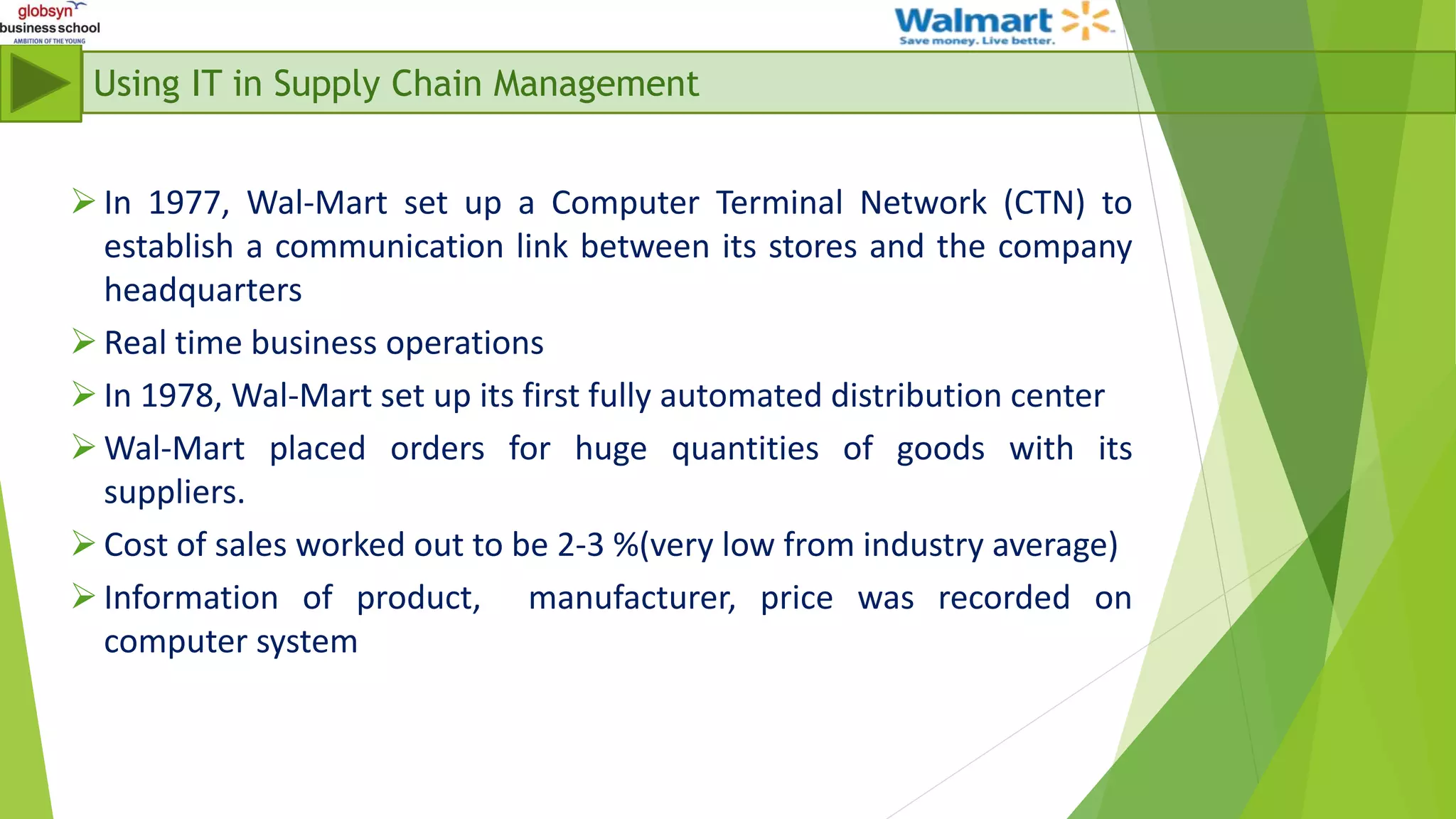 globsyn
business school
AMBITION OF THE YOUNG

Walmart
Save money. Live better.

Using IT in Supply Chain Management

➢ In 1977, Wal-Mart set up a Computer Terminal Network (CTN) to establish a communication link between its stores and the company headquarters

➢ Real time business operations

➢ In 1978, Wal-Mart set up its first fully automated distribution center

➢ Wal-Mart placed orders for huge quantities of goods with its suppliers.

➢ Cost of sales worked out to be 2-3 %(very low from industry average)

➢ Information of product, manufacturer, price was recorded on computer system